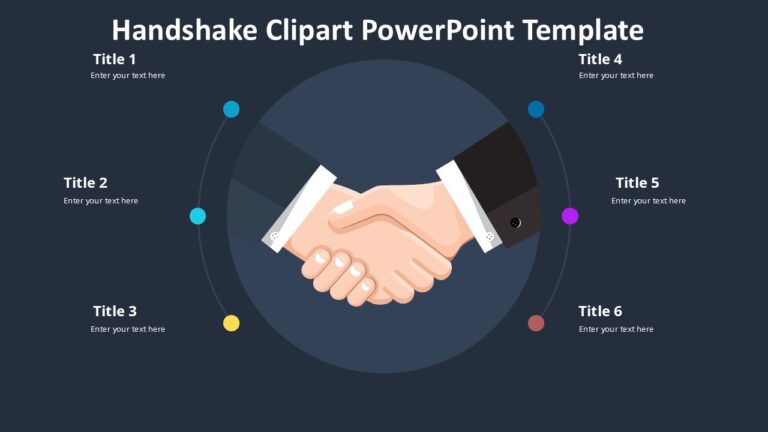 Handshake Clipart PowerPoint Template

Title 1
Enter your text here

Title 2
Enter your text here

Title 3
Enter your text here

Title 4
Enter your text here

Title 5
Enter your text here

Title 6
Enter your text here